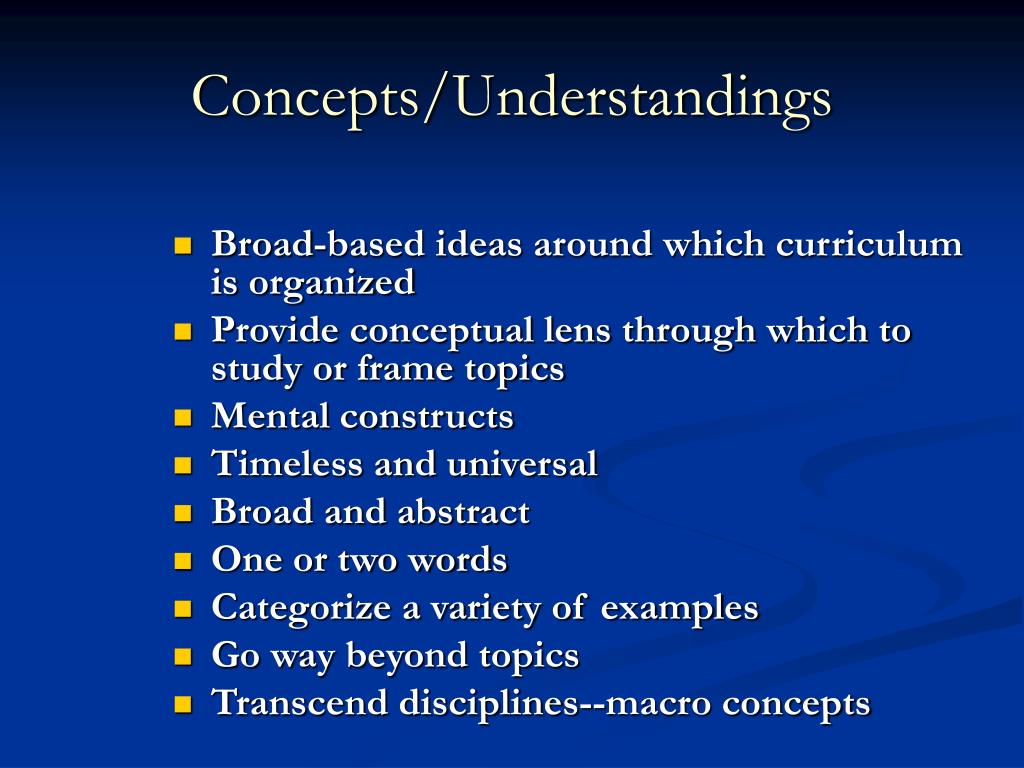 Concepts/Understandings

- Broad-based ideas around which curriculum is organized
- Provide conceptual lens through which to study or frame topics
- Mental constructs
- Timeless and universal
- Broad and abstract
- One or two words
- Categorize a variety of examples
- Go way beyond topics
- Transcend disciplines--macro concepts